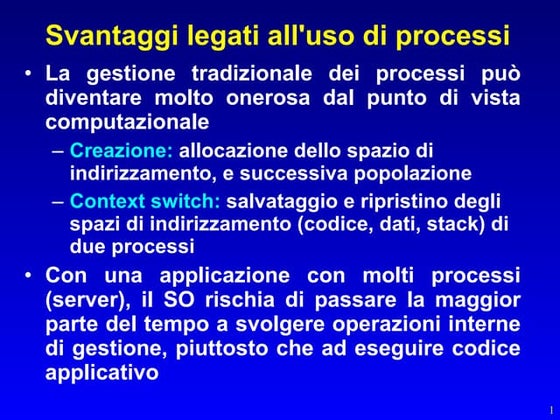 Svantaggi legati all'uso di processi

• La gestione tradizionale dei processi può diventare molto onerosa dal punto di vista computazionale

– Creazione: allocazione dello spazio di indirizzamento, e successiva popolazione

– Context switch: salvataggio e ripristino degli spazi di indirizzamento (codice, dati, stack) di due processi

• Con una applicazione con molti processi (server), il SO rischia di passare la maggior parte del tempo a svolgere operazioni interne di gestione, piuttosto che ad eseguire codice applicativo

1